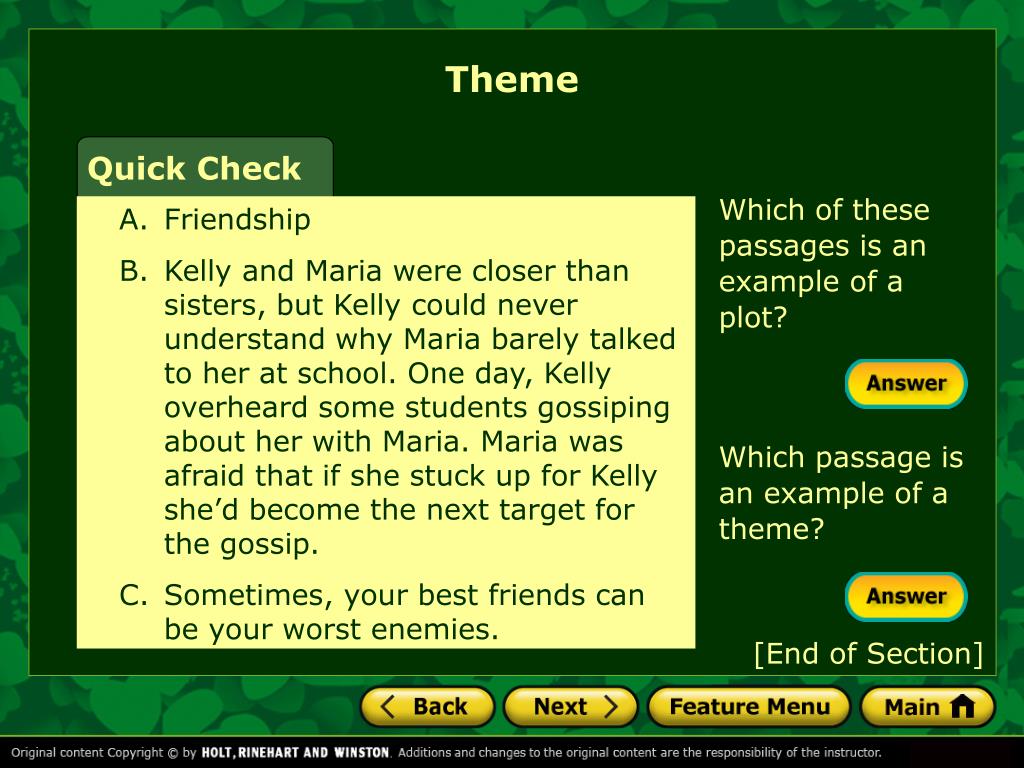 Theme

Quick Check

A. Friendship

B. Kelly and Maria were closer than sisters, but Kelly could never understand why Maria barely talked to her at school. One day, Kelly overheard some students gossiping about her with Maria. Maria was afraid that if she stuck up for Kelly she'd become the next target for the gossip.

C. Sometimes, your best friends can be your worst enemies.

Which of these passages is an example of a plot?

Answer

Which passage is an example of a theme?

Answer

[End of Section]

Back

Next

Feature Menu

Main

Original content Copyright © by HOLT, RINEHART AND WINSTON. Additions and changes to the original content are the responsibility of the instructor.